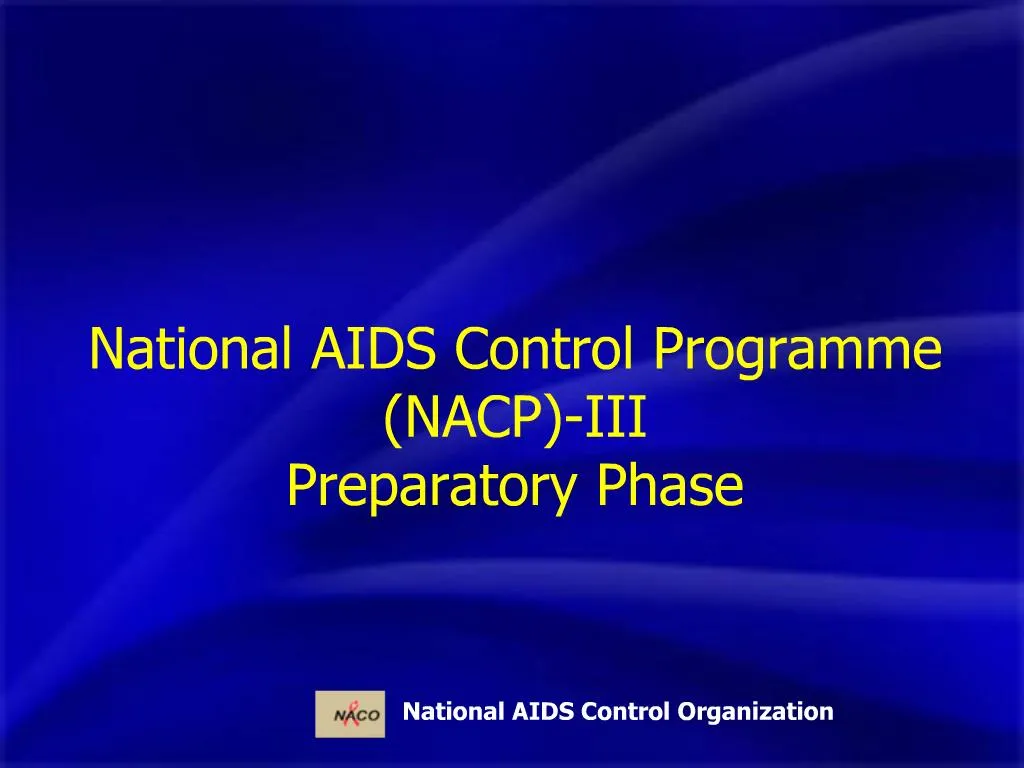 National AIDS Control Programme (NACP)-III
Preparatory Phase

NACO

National AIDS Control Organization